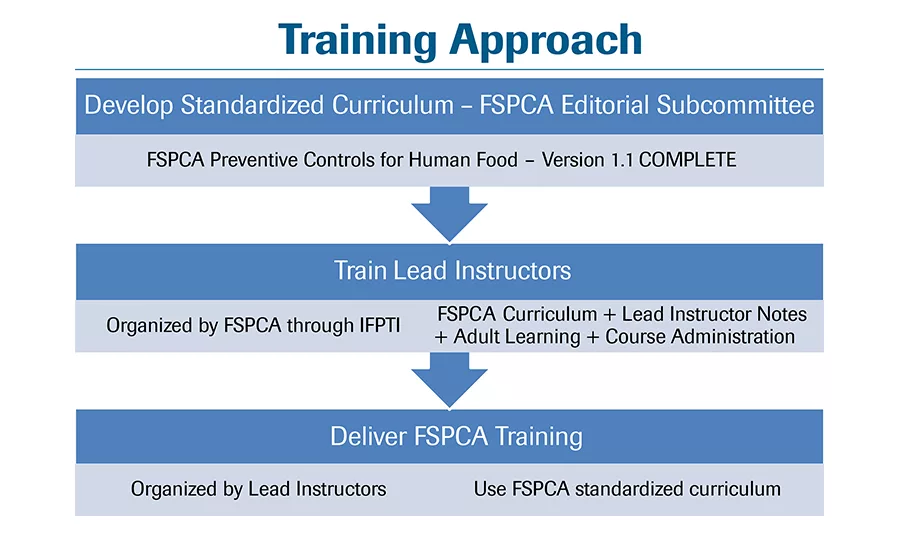 Training Approach

Develop Standardized Curriculum – FSPCA Editorial Subcommittee

FSPCA Preventive Controls for Human Food – Version 1.1 COMPLETE

Train Lead Instructors

Organized by FSPCA through IFPTI

FSPCA Curriculum + Lead Instructor Notes + Adult Learning + Course Administration

Deliver FSPCA Training

Organized by Lead Instructors

Use FSPCA standardized curriculum